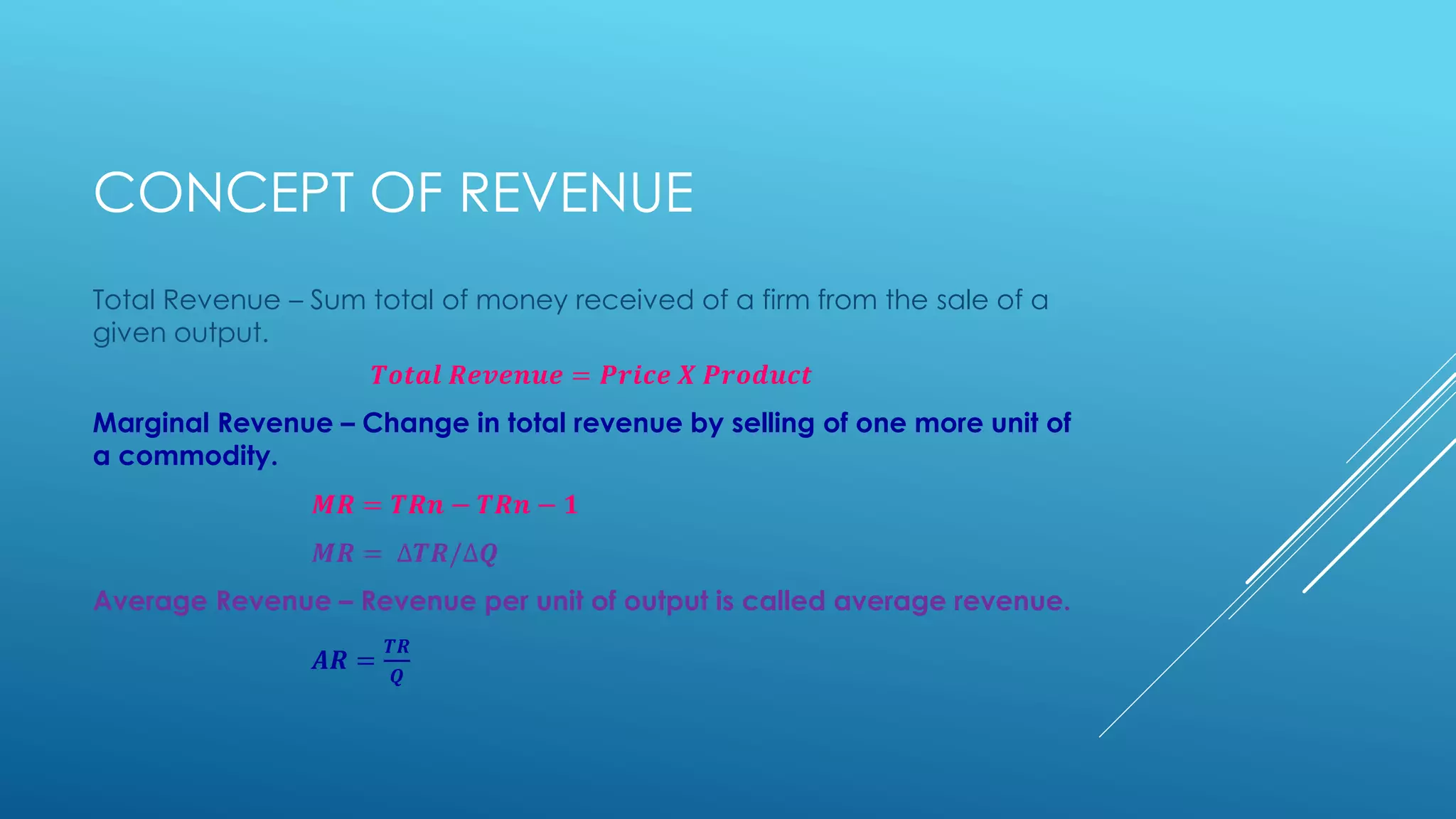 CONCEPT OF REVENUE

Total Revenue – Sum total of money received of a firm from the sale of a given output.

$Total\ Revenue = Price\ X\ Product$

Marginal Revenue – Change in total revenue by selling of one more unit of a commodity.

$MR = TRn - TRn - 1$

$MR = \Delta TR/\Delta Q$

Average Revenue – Revenue per unit of output is called average revenue.

$AR = \frac{TR}{Q}$